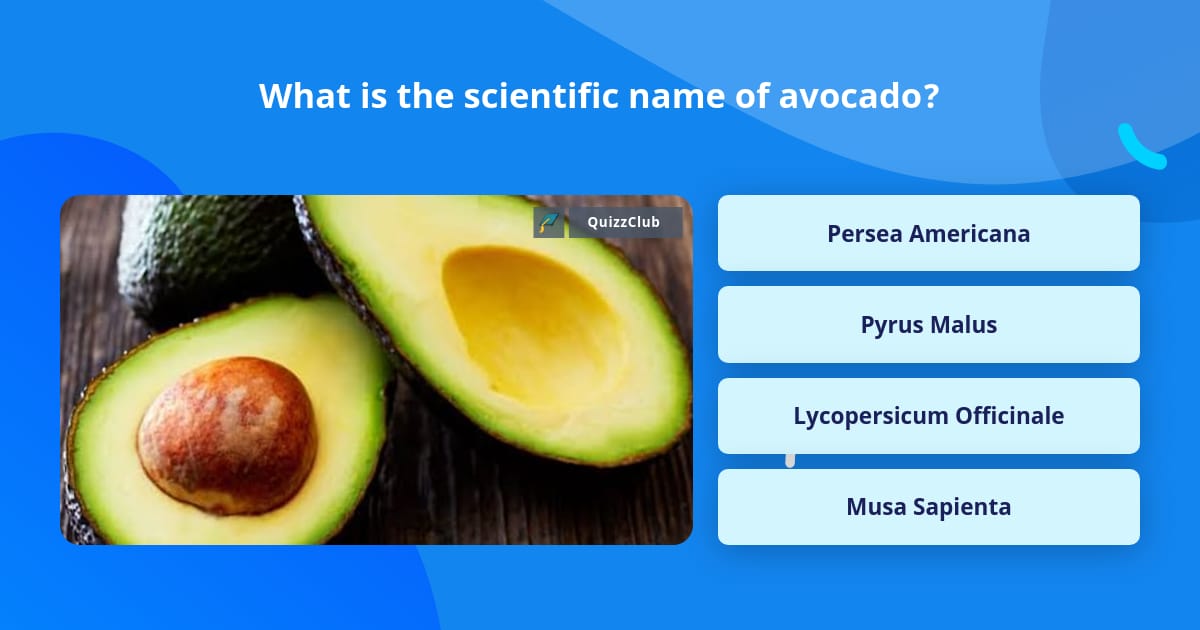 What is the scientific name of avocado?

QuizzClub

Persea Americana

Pyrus Malus

Lycopersicum Officinale

Musa Sapienta